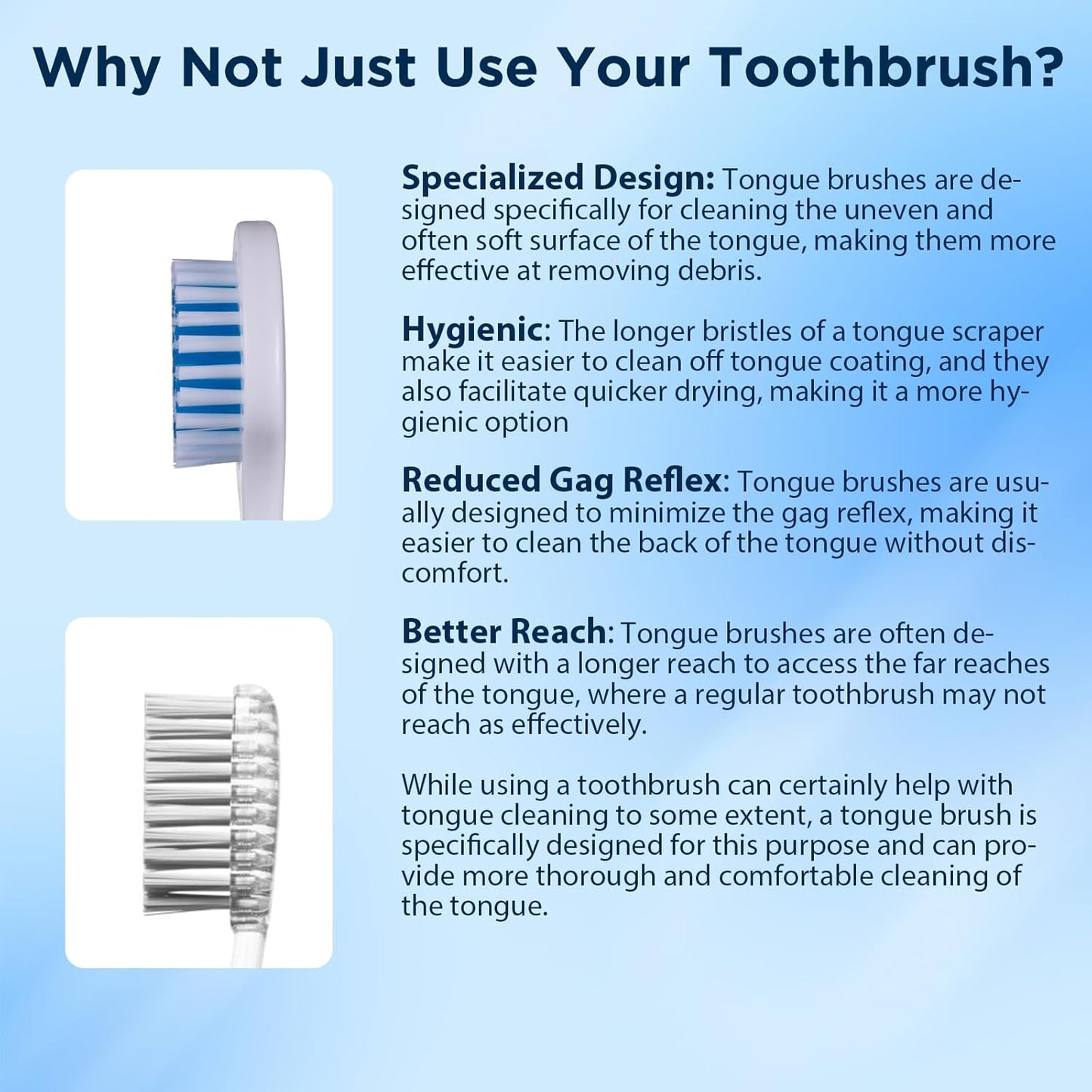 Why Not Just Use Your Toothbrush?

Specialized Design: Tongue brushes are designed specifically for cleaning the uneven and often soft surface of the tongue, making them more effective at removing debris.

Hygienic: The longer bristles of a tongue scraper make it easier to clean off tongue coating, and they also facilitate quicker drying, making it a more hygienic option

Reduced Gag Reflex: Tongue brushes are usually designed to minimize the gag reflex, making it easier to clean the back of the tongue without discomfort.

Better Reach: Tongue brushes are often designed with a longer reach to access the far reaches of the tongue, where a regular toothbrush may not reach as effectively.

While using a toothbrush can certainly help with tongue cleaning to some extent, a tongue brush is specifically designed for this purpose and can provide more thorough and comfortable cleaning of the tongue.